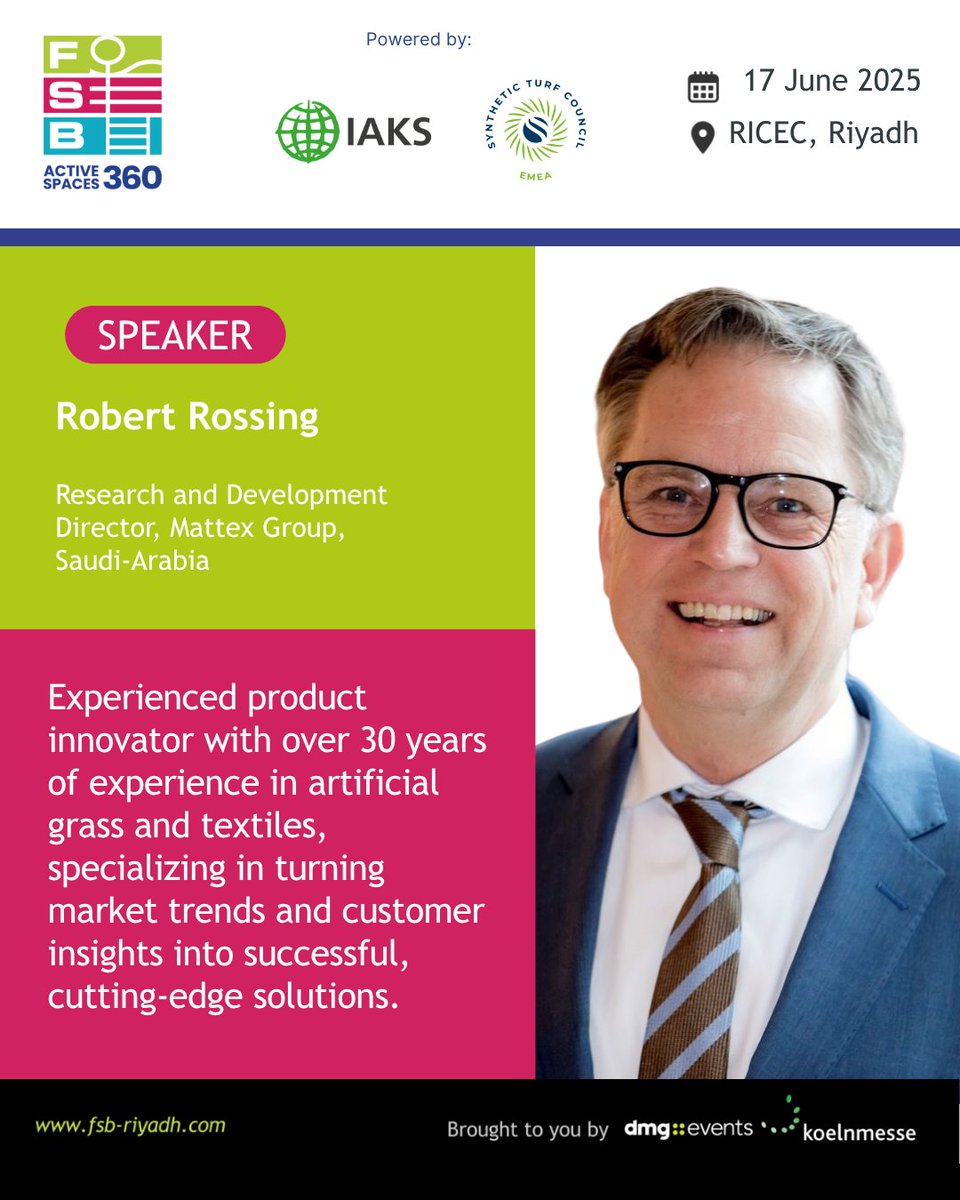 FSB
ACTIVE SPACES 360

Powered by:

IAKS

SYNTHETIC TURF COUNCIL
EMEA

17 June 2025
RICEC, Riyadh

SPEAKER

Robert Rossing

Research and Development Director, Mattex Group, Saudi-Arabia

Experienced product innovator with over 30 years of experience in artificial grass and textiles, specializing in turning market trends and customer insights into successful, cutting-edge solutions.

www.fsb-riyadh.com

Brought to you by dmg::events koelnmesse